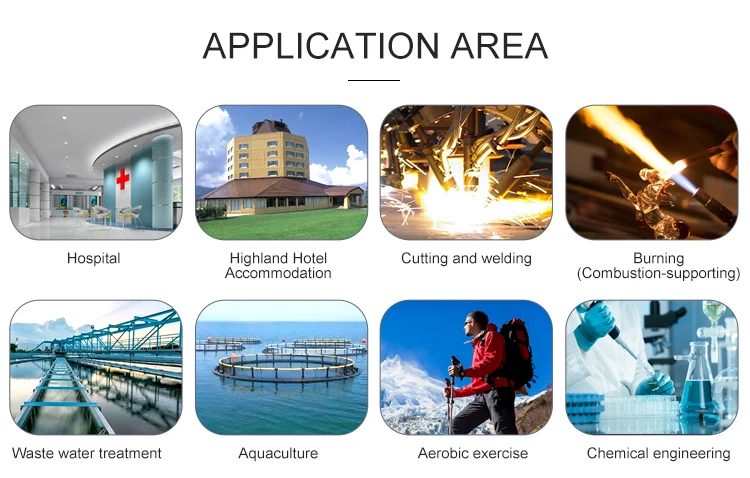 APPLICATION AREA

Hospital

Highland Hotel Accommodation

Cutting and welding

Burning (Combustion-supporting)

Waste water treatment

Aquaculture

Aerobic exercise

Chemical engineering